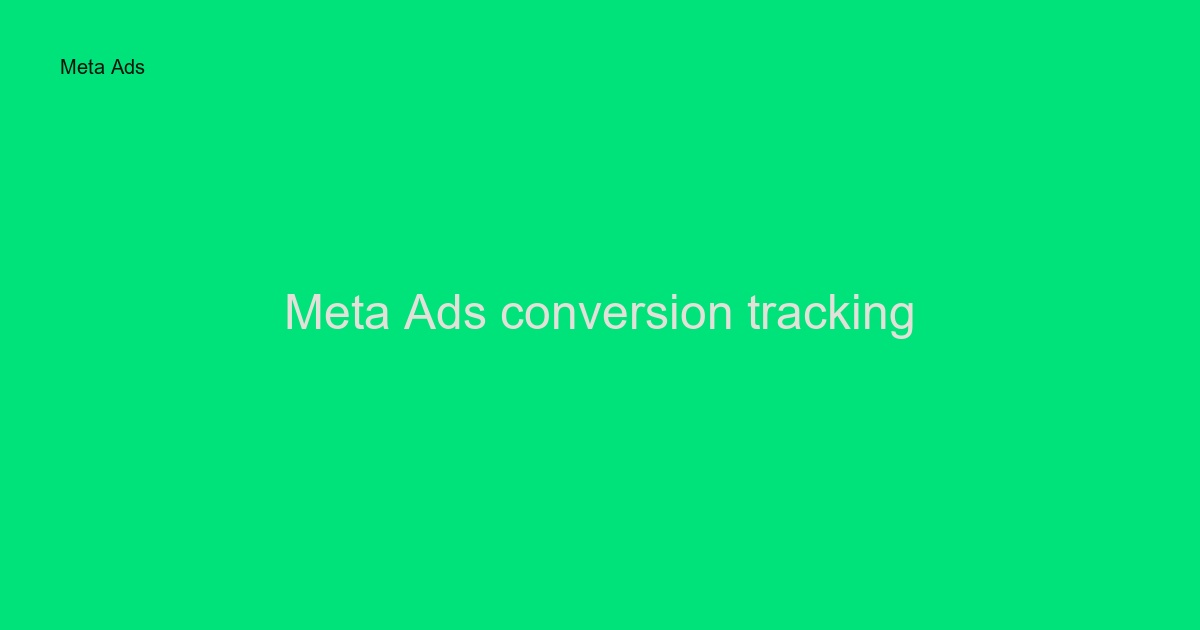 Meta Ads

Meta Ads conversion tracking